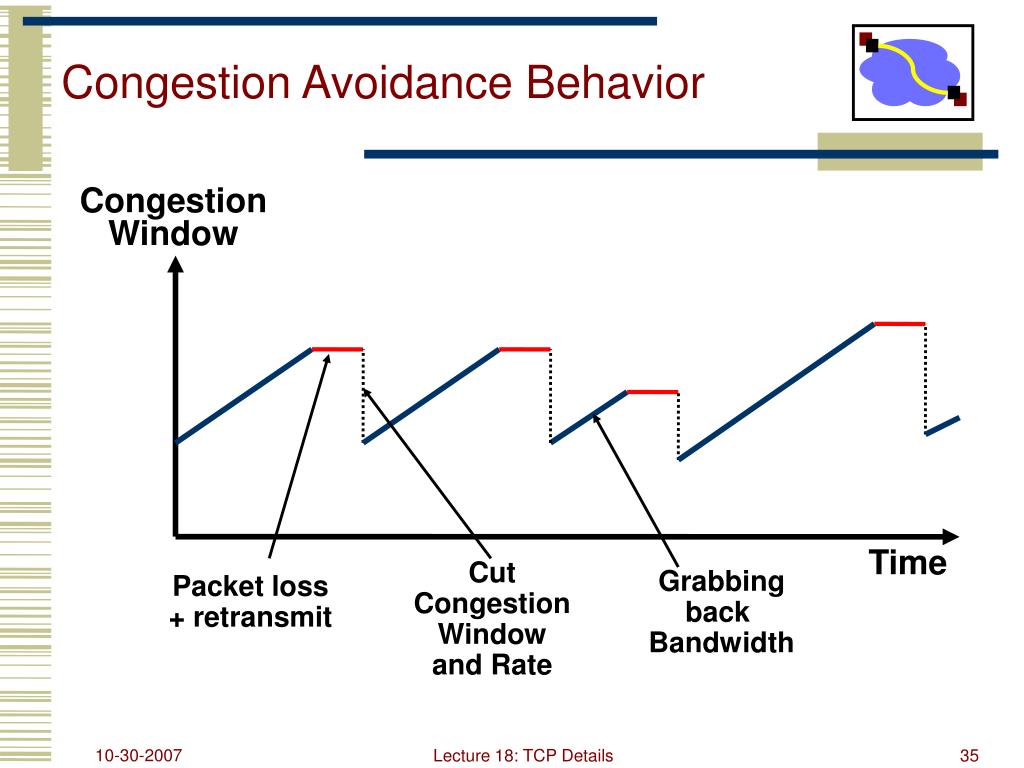 Congestion Avoidance Behavior

Congestion Window

Time

Packet loss + retransmit

Cut Congestion Window and Rate

Grabbing back Bandwidth

10-30-2007

Lecture 18: TCP Details

35